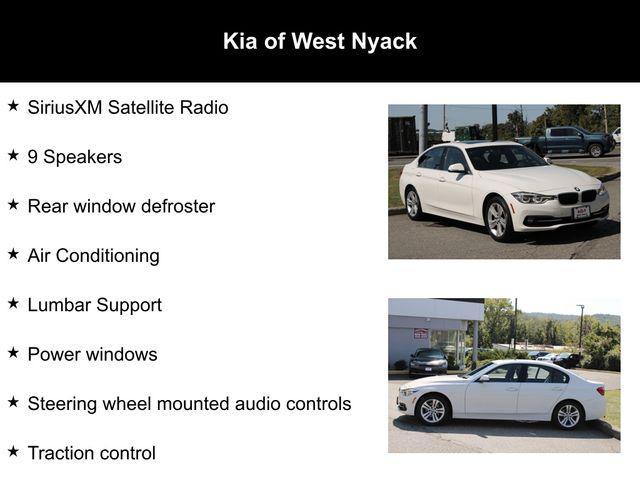 Kia of West Nyack

★ SiriusXM Satellite Radio

★ 9 Speakers

★ Rear window defroster

★ Air Conditioning

★ Lumbar Support

★ Power windows

★ Steering wheel mounted audio controls

★ Traction control